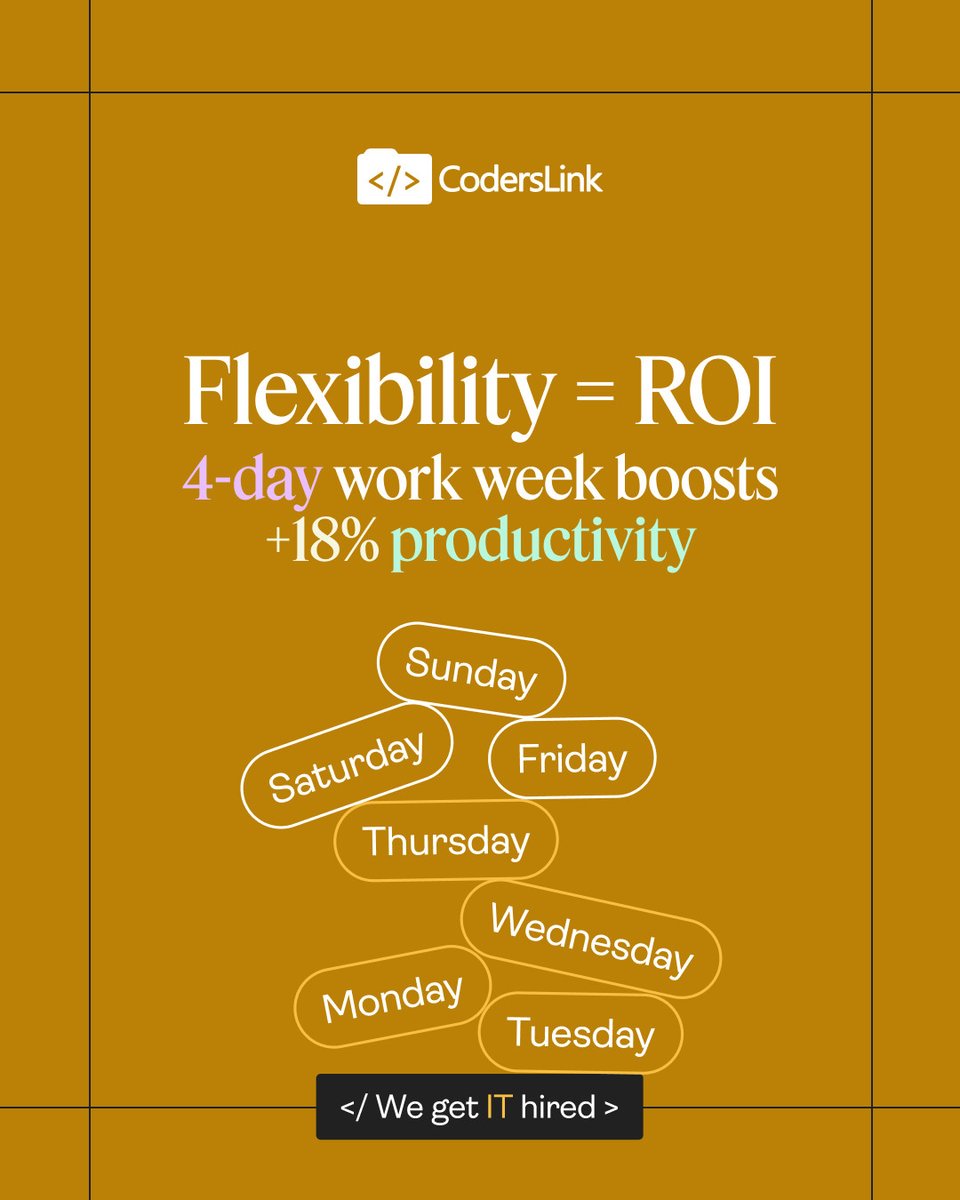 </> CodersLink

Flexibility = ROI
4-day work week boosts +18% productivity

Sunday
Saturday
Friday
Thursday
Wednesday
Monday
Tuesday

</ We get IT hired >